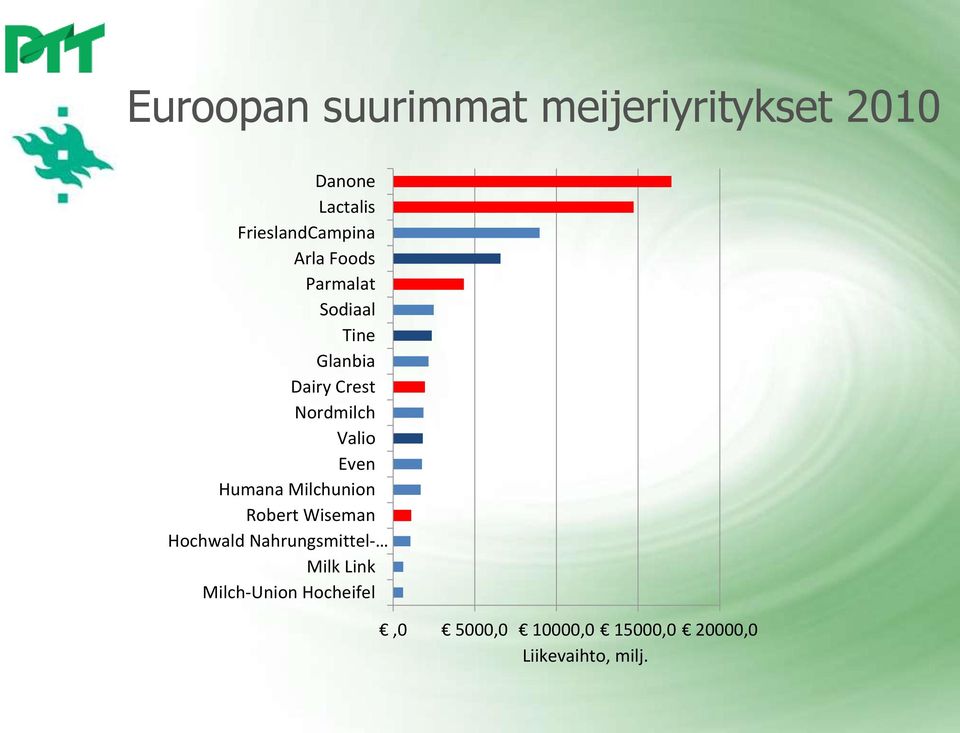 PTT

Euroopan suurimmat meijeriyritykset 2010

Danone
Lactalis
FrieslandCampina
Arla Foods
Parmalat
Sodiaal
Tine
Glanbia
Dairy Crest
Nordmilch
Valio
Even
Humana Milchunion
Robert Wiseman
Hochwald Nahrungsmittel-...
Milk Link
Milch-Union Hocheifel

€ ,0 € 5000,0 € 10000,0 € 15000,0 € 20000,0
Liikevaihto, milj.